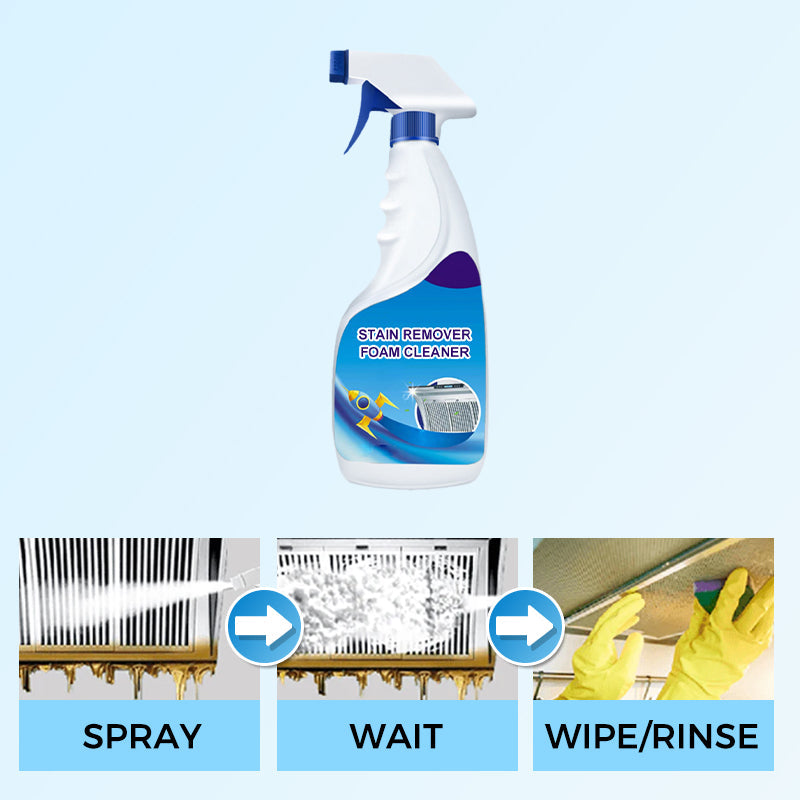 STAIN REMOVER
FOAM CLEANER

SPRAY

WAIT

WIPE/RINSE